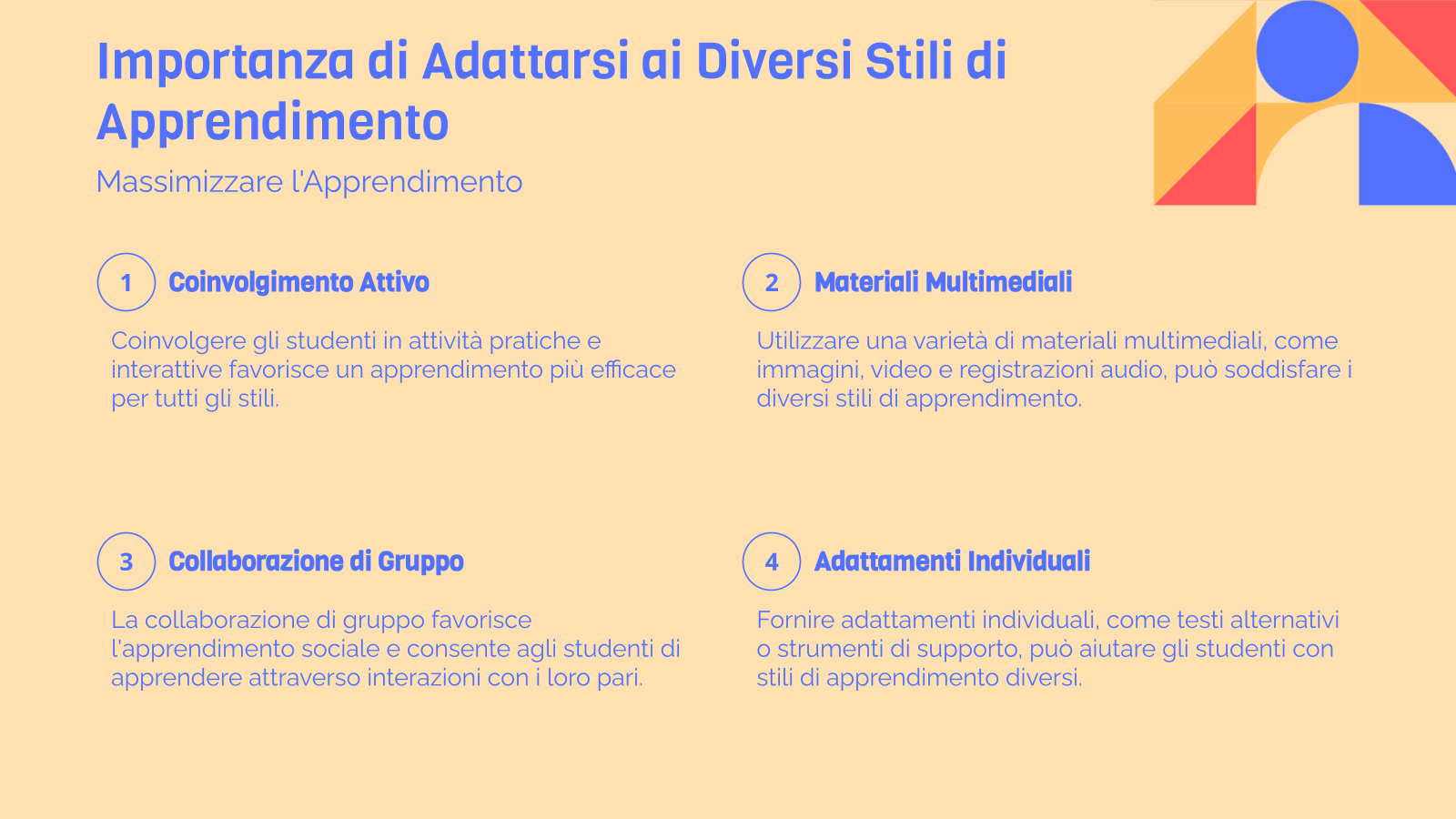 Importanza di Adattarsi ai Diversi Stili di Apprendimento

Massimizzare l'Apprendimento

1 Coinvolgimento Attivo

Coinvolgere gli studenti in attività pratiche e interattive favorisce un apprendimento più efficace per tutti gli stili.

2 Materiali Multimediali

Utilizzare una varietà di materiali multimediali, come immagini, video e registrazioni audio, può soddisfare i diversi stili di apprendimento.

3 Collaborazione di Gruppo

La collaborazione di gruppo favorisce l'apprendimento sociale e consente agli studenti di apprendere attraverso interazioni con i loro pari.

4 Adattamenti Individuali

Fornire adattamenti individuali, come testi alternativi o strumenti di supporto, può aiutare gli studenti con stili di apprendimento diversi.